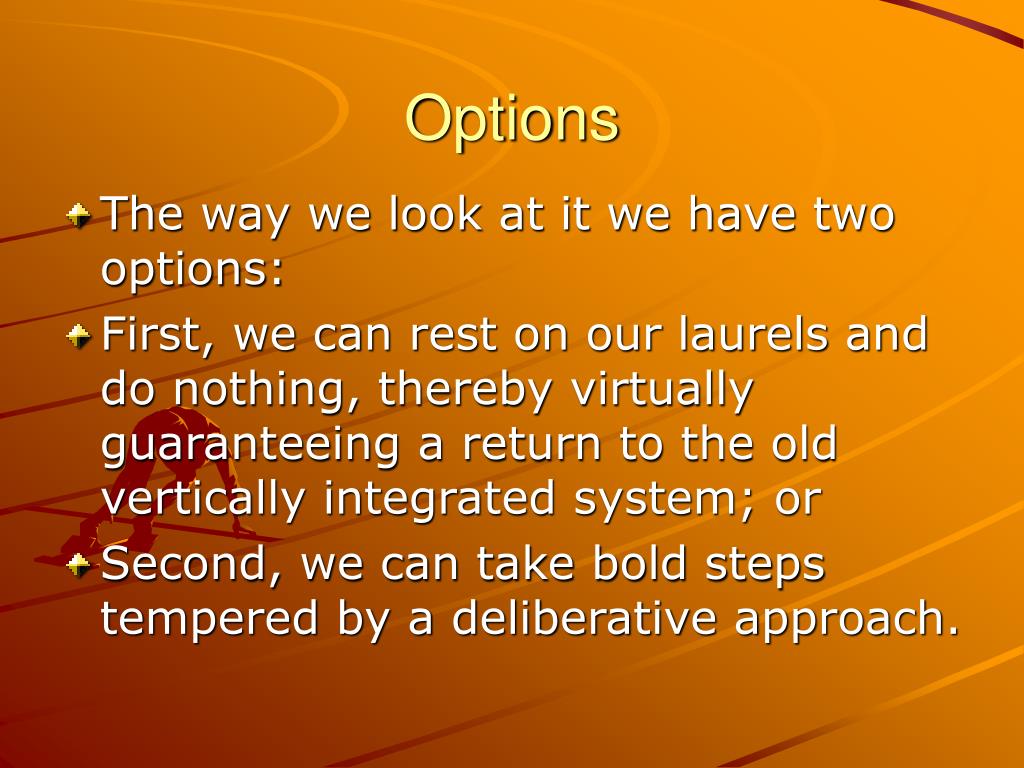 Options

The way we look at it we have two options:

First, we can rest on our laurels and do nothing, thereby virtually guaranteeing a return to the old vertically integrated system; or

Second, we can take bold steps tempered by a deliberative approach.